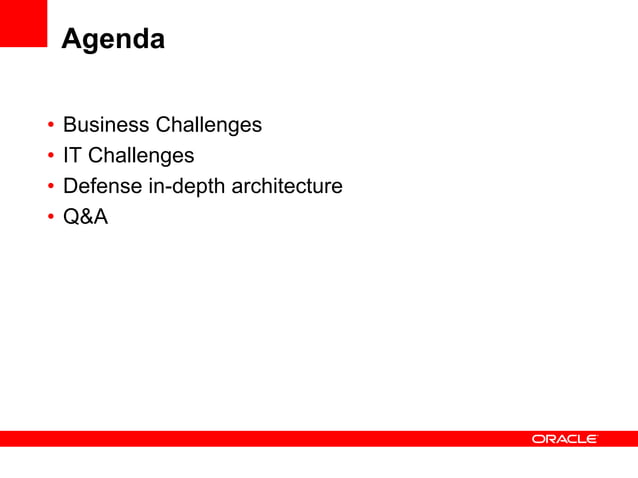 Agenda

• Business Challenges
• IT Challenges
• Defense in-depth architecture
• Q&A

ORACLE